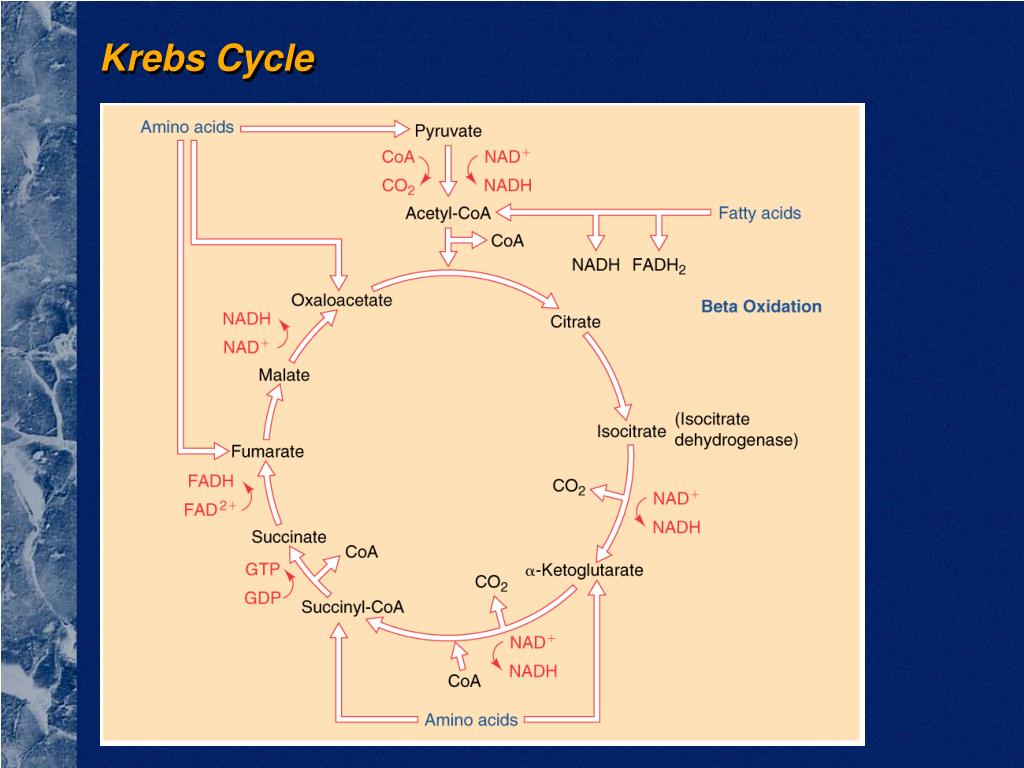 Krebs Cycle

Amino acids
Pyruvate
CoA
$CO_2$
$NAD^+$
NADH
Acetyl-CoA
Fatty acids
CoA
NADH
$FADH_2$
Beta Oxidation
Oxaloacetate
Citrate
NADH
$NAD^+$
Malate
Isocitrate
(Isocitrate dehydrogenase)
Fumarate
FADH
$FAD^{2+}$
$CO_2$
$NAD^+$
NADH
Succinate
CoA
GTP
GDP
Succinyl-CoA
$CO_2$
$\alpha$-Ketoglutarate
$NAD^+$
NADH
CoA
Amino acids